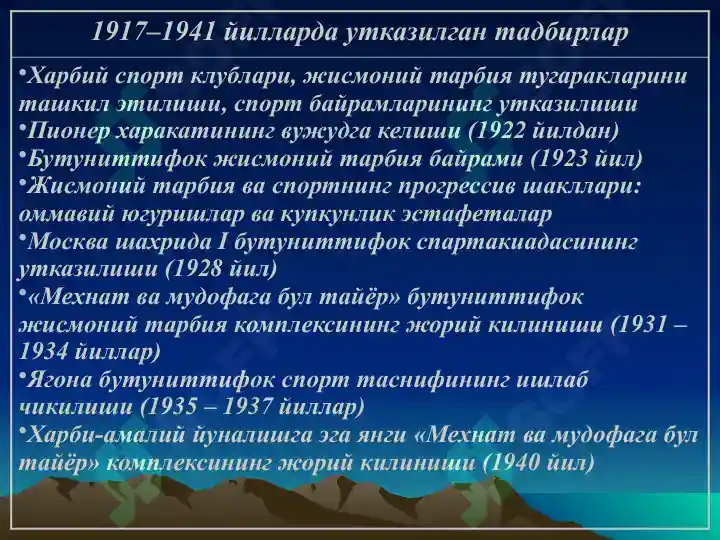 1917–1941 йилларда утказилган тадбирлар

•Харбий спорт клублари, жисмоний тарбия тугаракларини ташкил этилиши, спорт байрамларининг утказилиши
•Пионер харакатининг вужудга келиши (1922 йилдан)
•Бутуниттифок жисмоний тарбия байрами (1923 йил)
•Жисмоний тарбия ва спортнинг прогрессив шакллари: оммавий югуришлар ва купкунлик эстафеталар
•Москва шахрида I бутуниттифок спартакиадасининг утказилиши (1928 йил)
•«Мехнат ва мудофага бул тайёр» бутуниттифок жисмоний тарбия комплексининг жорий килиниши (1931 – 1934 йиллар)
•Ягона бутуниттифок спорт таснифининг ишлаб чикилиши (1935 – 1937 йиллар)
•Харби-амалий йуналишга эга янги «Мехнат ва мудофага бул тайёр» комплексининг жорий килиниши (1940 йил)